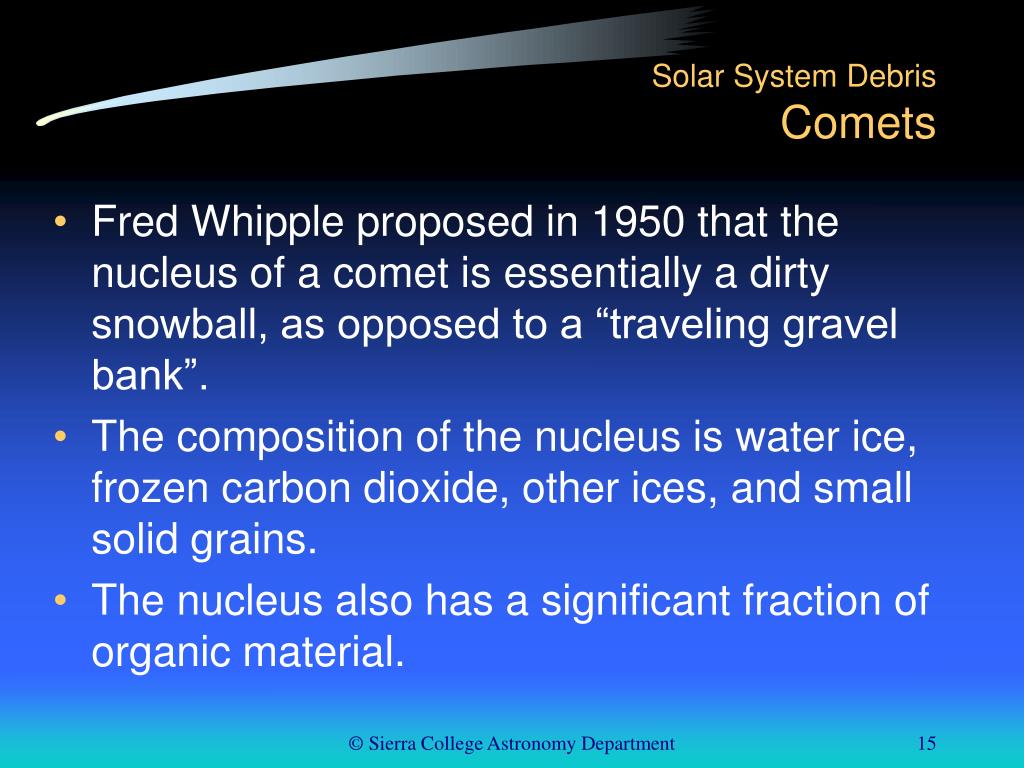 Solar System Debris
Comets

• Fred Whipple proposed in 1950 that the nucleus of a comet is essentially a dirty snowball, as opposed to a “traveling gravel bank”.
• The composition of the nucleus is water ice, frozen carbon dioxide, other ices, and small solid grains.
• The nucleus also has a significant fraction of organic material.

© Sierra College Astronomy Department 15